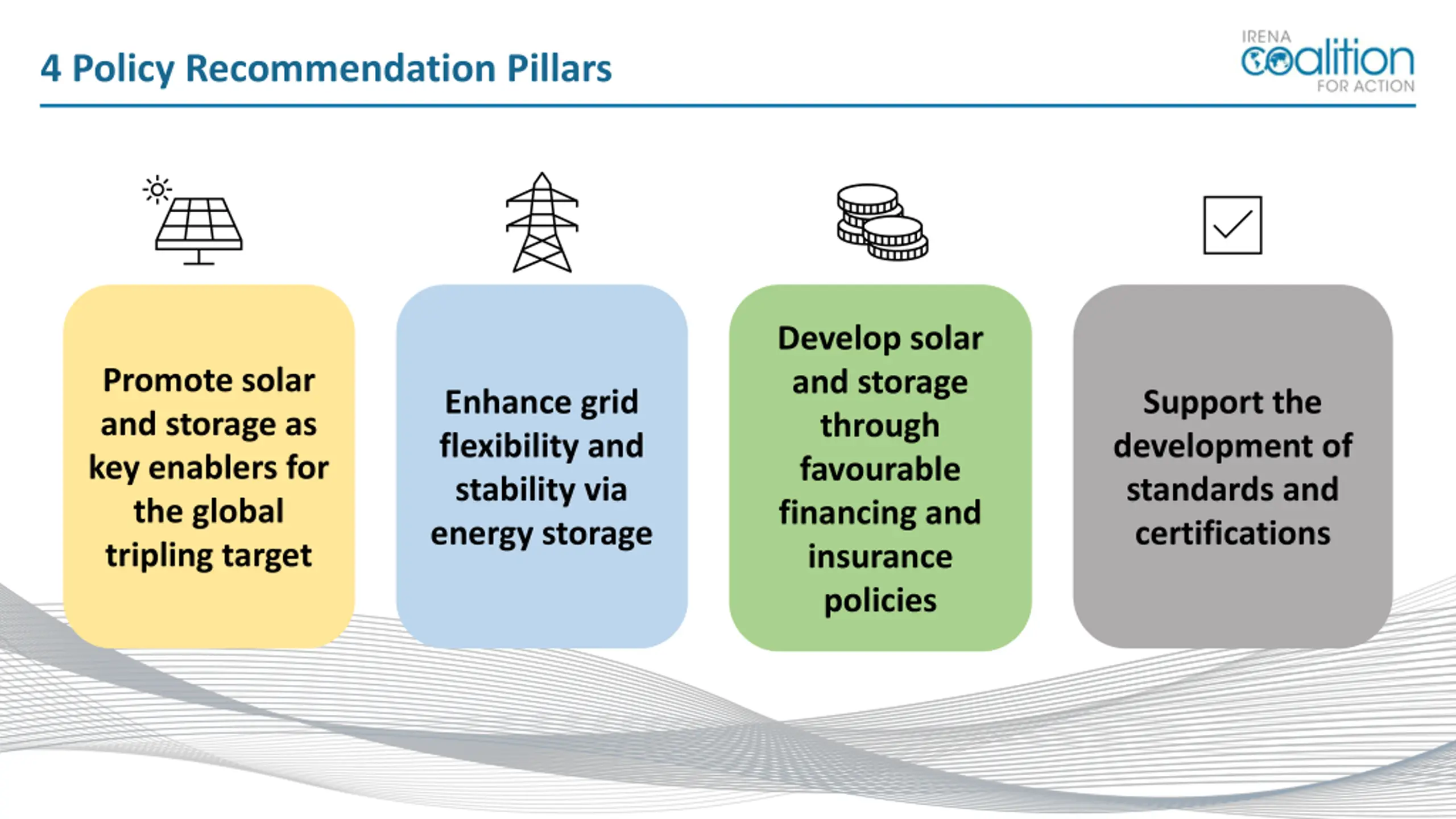 4 Policy Recommendation Pillars

IRENA coalition FOR ACTION

Promote solar and storage as key enablers for the global tripling target

Enhance grid flexibility and stability via energy storage

Develop solar and storage through favourable financing and insurance policies

Support the development of standards and certifications